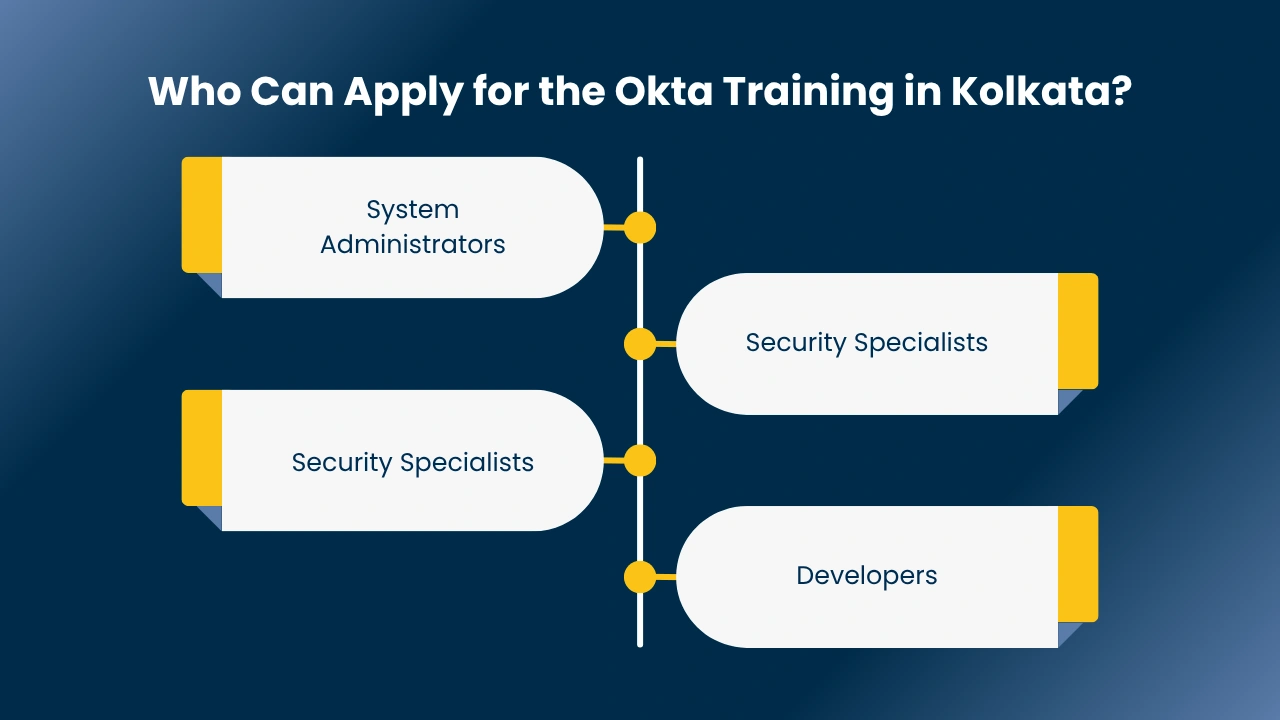 Who Can Apply for the Okta Training in Kolkata?

System Administrators

Security Specialists

Security Specialists

Developers